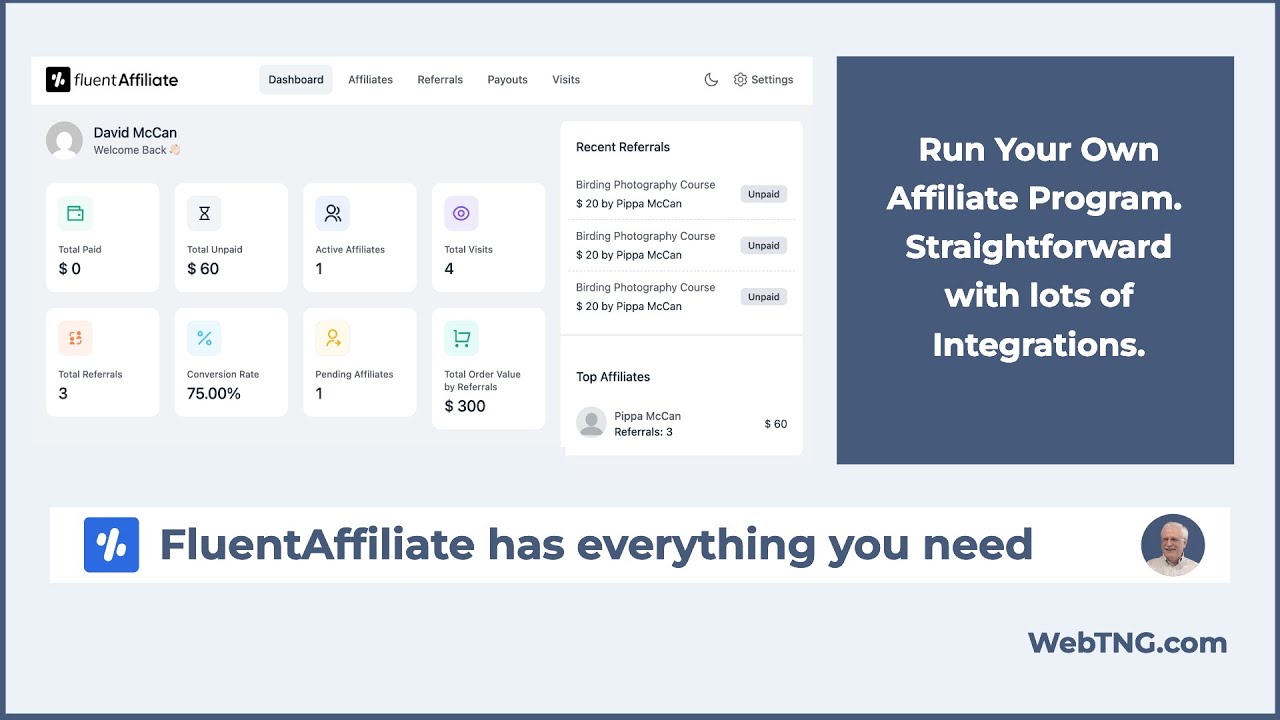 fluentAffiliate

Dashboard Affiliates Referrals Payouts Visits

Settings

David McCan
Welcome Back 👋🏻

Total Paid
$ 0

Total Unpaid
$ 60

Active Affiliates
1

Total Visits
4

Total Referrals
3

Conversion Rate
75.00%

Pending Affiliates
1

Total Order Value by Referrals
$ 300

Recent Referrals

Birding Photography Course
$ 20 by Pippa McCan
Unpaid

Birding Photography Course
$ 20 by Pippa McCan
Unpaid

Birding Photography Course
$ 20 by Pippa McCan
Unpaid

Top Affiliates

Pippa McCan
Referrals: 3
$ 60

Run Your Own Affiliate Program. Straightforward with lots of Integrations.

FluentAffiliate has everything you need

WebTNG.com